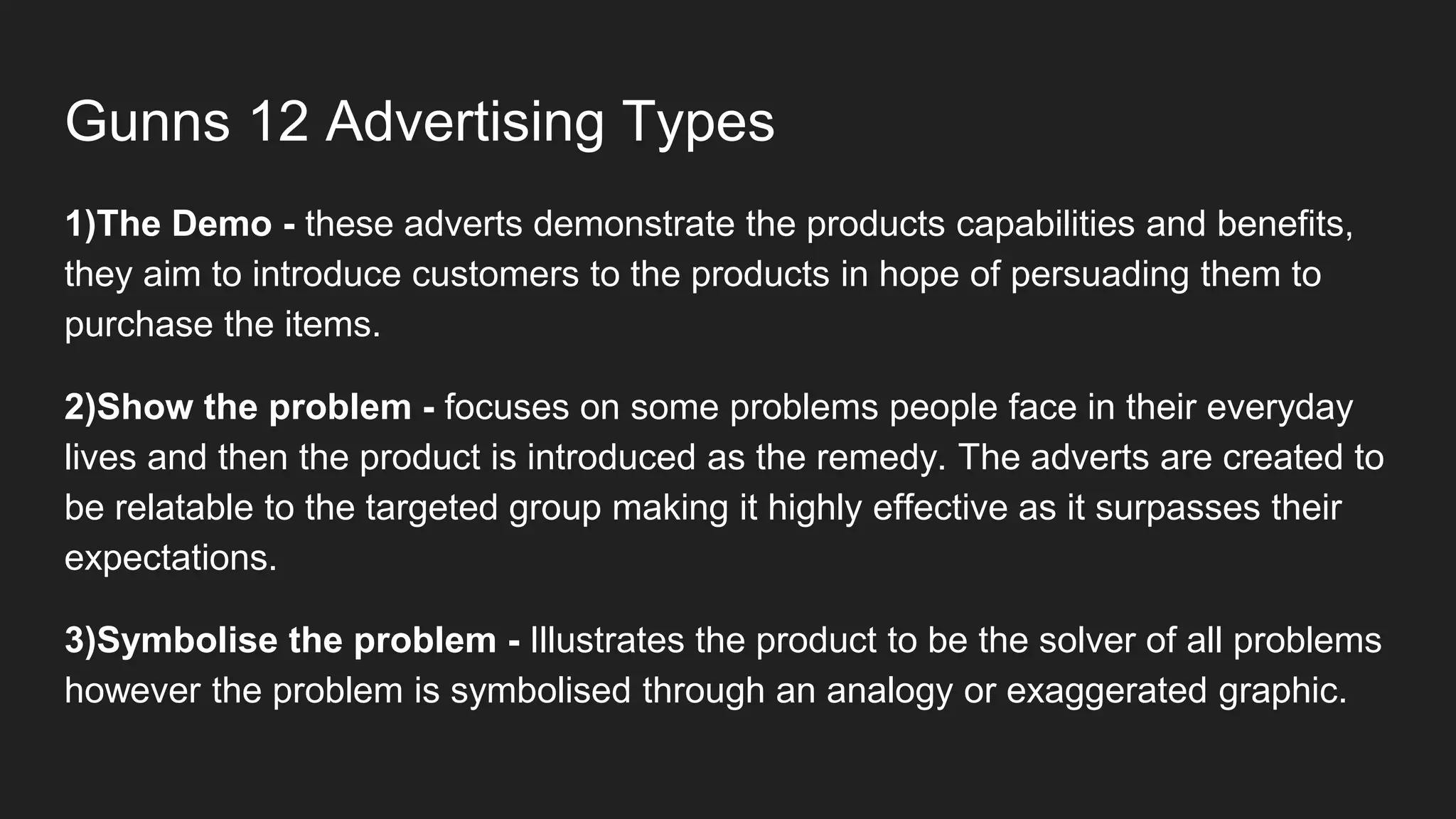 Gunns 12 Advertising Types

1)The Demo - these adverts demonstrate the products capabilities and benefits, they aim to introduce customers to the products in hope of persuading them to purchase the items.

2)Show the problem - focuses on some problems people face in their everyday lives and then the product is introduced as the remedy. The adverts are created to be relatable to the targeted group making it highly effective as it surpasses their expectations.

3)Symbolise the problem - Illustrates the product to be the solver of all problems however the problem is symbolised through an analogy or exaggerated graphic.